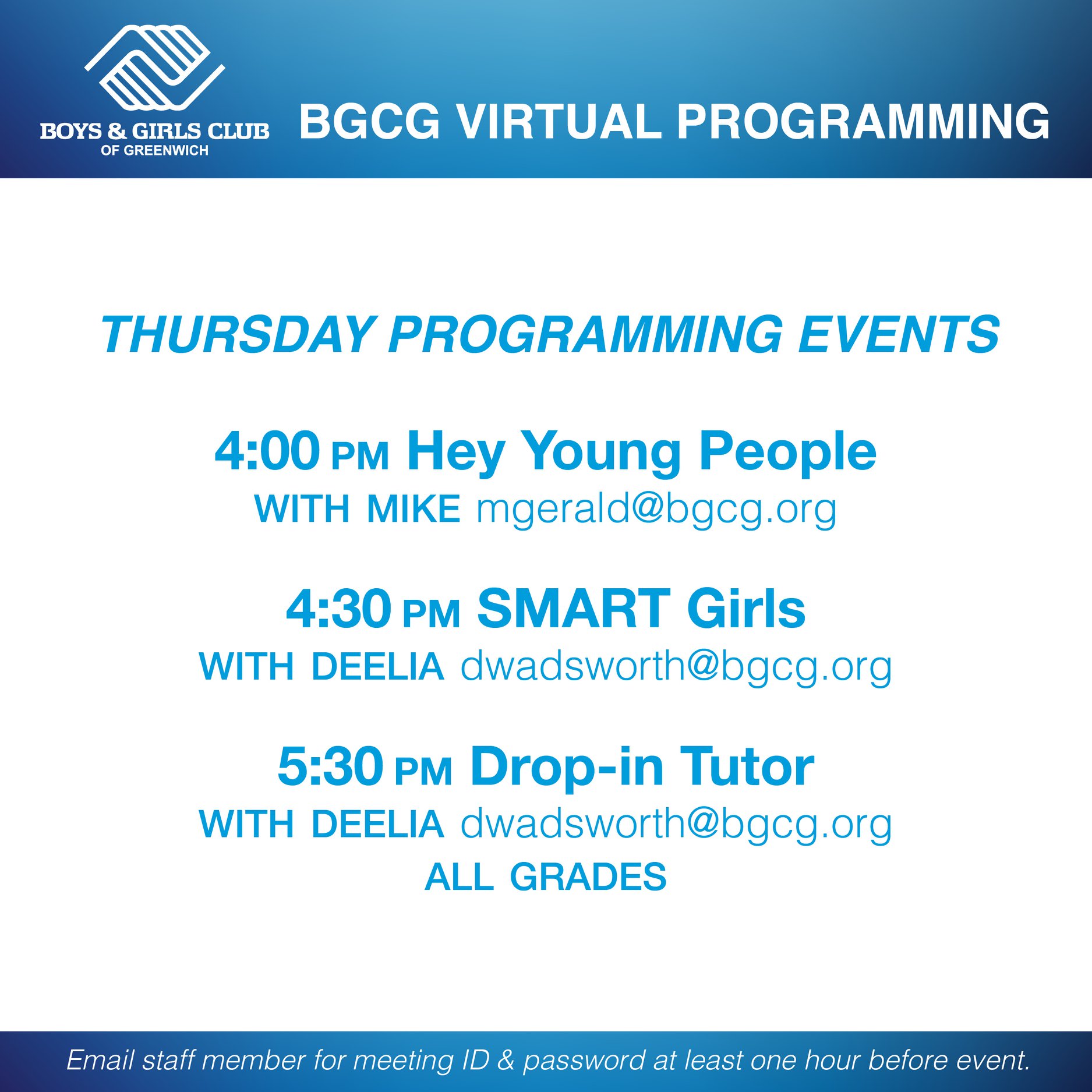 BOYS & GIRLS CLUB
OF GREENWICH

BGCG VIRTUAL PROGRAMMING

THURSDAY PROGRAMMING EVENTS

4:00 PM Hey Young People
WITH MIKE mgerald@bgcg.org

4:30 PM SMART Girls
WITH DEELIA dwadsworth@bgcg.org

5:30 PM Drop-in Tutor
WITH DEELIA dwadsworth@bgcg.org
ALL GRADES

Email staff member for meeting ID & password at least one hour before event.